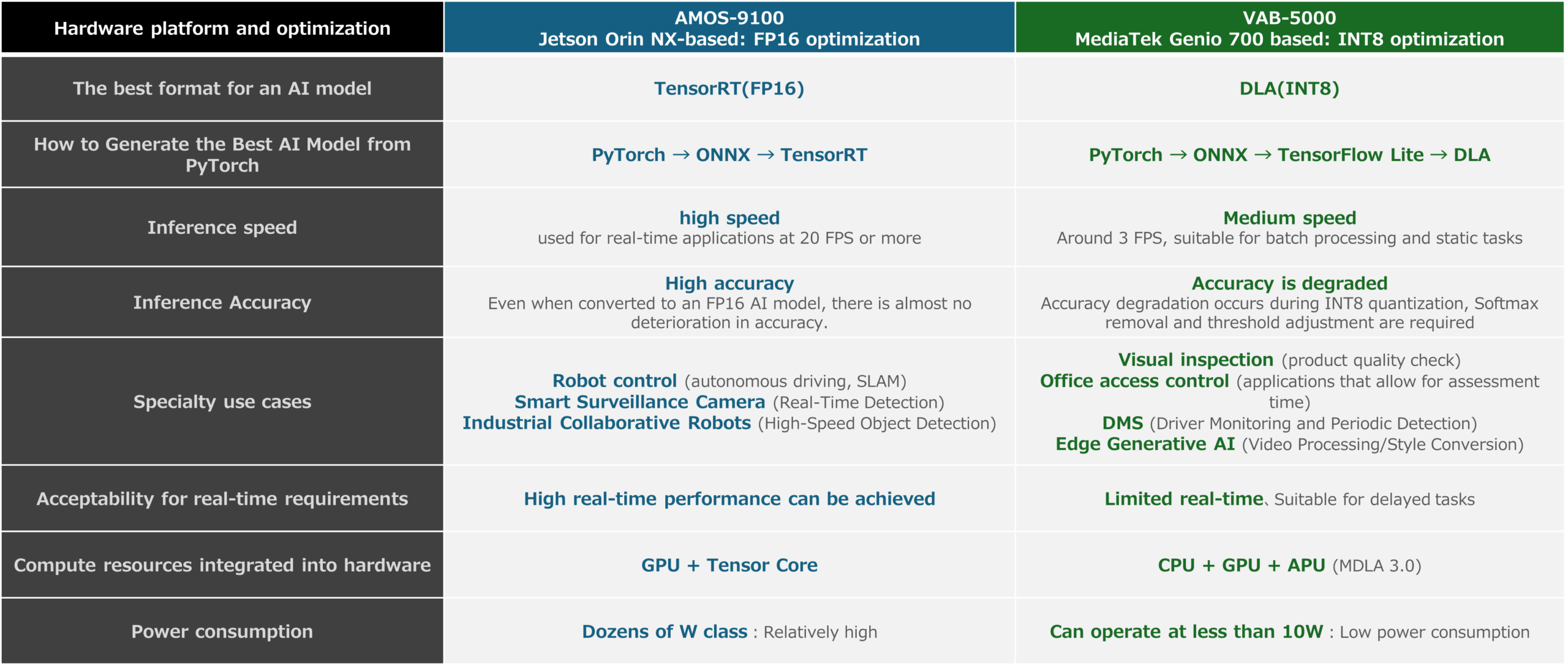 | Hardware platform and optimization | AMOS-9100 Jetson Orin NX-based: FP16 optimization | VAB-5000 MediaTek Genio 700 based: INT8 optimization |
|---|---|---|
| The best format for an AI model | TensorRT(FP16) | DLA(INT8) |
| How to Generate the Best AI Model from PyTorch | PyTorch → ONNX → TensorRT | PyTorch → ONNX → TensorFlow Lite → DLA |
| Inference speed | high speed used for real-time applications at 20 FPS or more | Medium speed Around 3 FPS, suitable for batch processing and static tasks |
| Inference Accuracy | High accuracy Even when converted to an FP16 AI model, there is almost no deterioration in accuracy. | Accuracy is degraded Accuracy degradation occurs during INT8 quantization, Softmax removal and threshold adjustment are required |
| Specialty use cases | Robot control (autonomous driving, SLAM) Smart Surveillance Camera (Real-Time Detection) Industrial Collaborative Robots (High-Speed Object Detection) | Visual inspection (product quality check) Office access control (applications that allow for assessment time) DMS (Driver Monitoring and Periodic Detection) Edge Generative AI (Video Processing/Style Conversion) |
| Acceptability for real-time requirements | High real-time performance can be achieved | Limited real-time、Suitable for delayed tasks |
| Compute resources integrated into hardware | GPU + Tensor Core | CPU + GPU + APU (MDLA 3.0) |
| Power consumption | Dozens of W class : Relatively high | Can operate at less than 10W : Low power consumption |